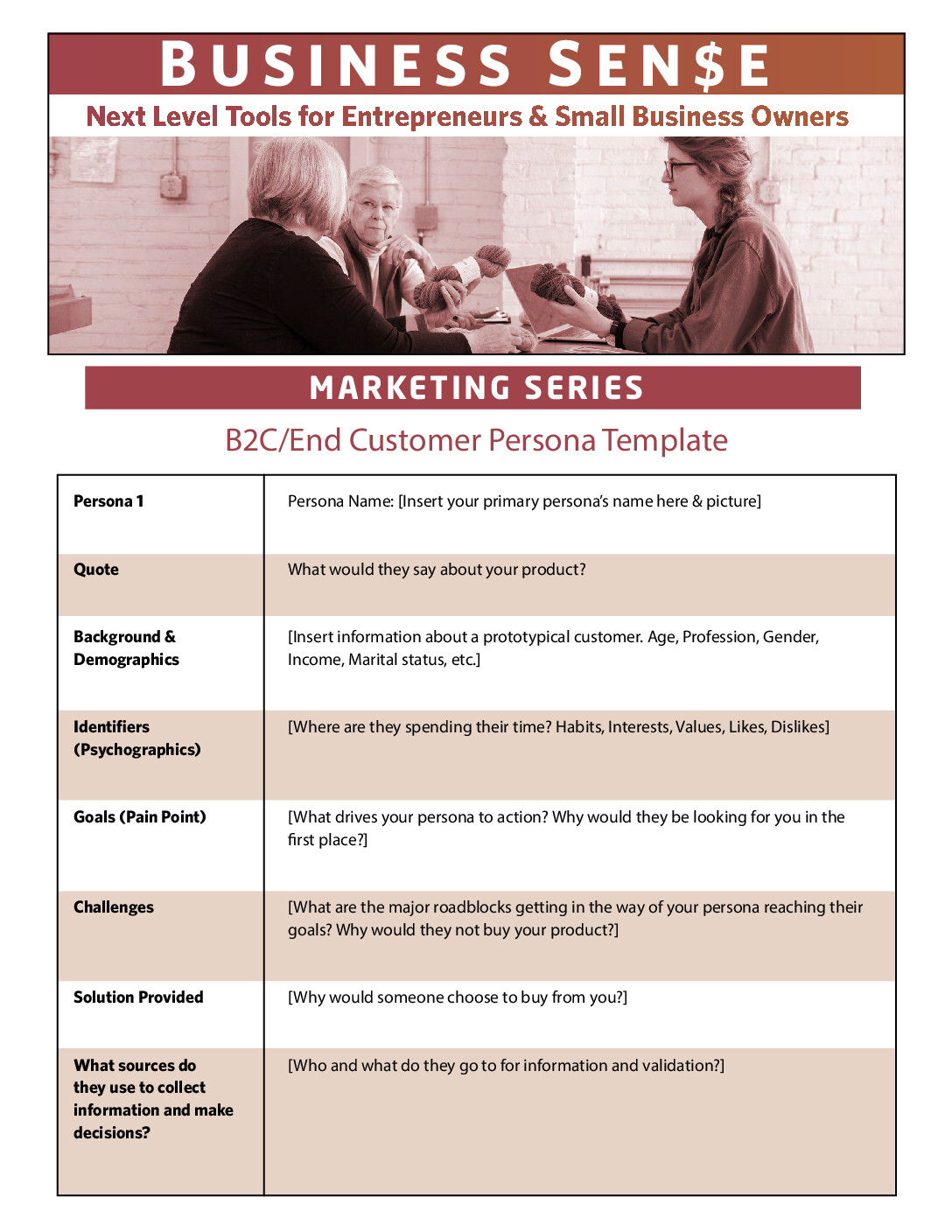 BUSINESS SEN$E

Next Level Tools for Entrepreneurs & Small Business Owners

MARKETING SERIES

B2C/End Customer Persona Template

| Persona 1 | Persona Name: [Insert your primary persona's name here & picture] |
|---|---|
| Quote | What would they say about your product? |
| Background & Demographics | [Insert information about a prototypical customer. Age, Profession, Gender, Income, Marital status, etc.] |
| Identifiers (Psychographics) | [Where are they spending their time? Habits, Interests, Values, Likes, Dislikes] |
| Goals (Pain Point) | [What drives your persona to action? Why would they be looking for you in the first place?] |
| Challenges | [What are the major roadblocks getting in the way of your persona reaching their goals? Why would they not buy your product?] |
| Solution Provided | [Why would someone choose to buy from you?] |
| What sources do they use to collect information and make decisions? | [Who and what do they go to for information and validation?] |